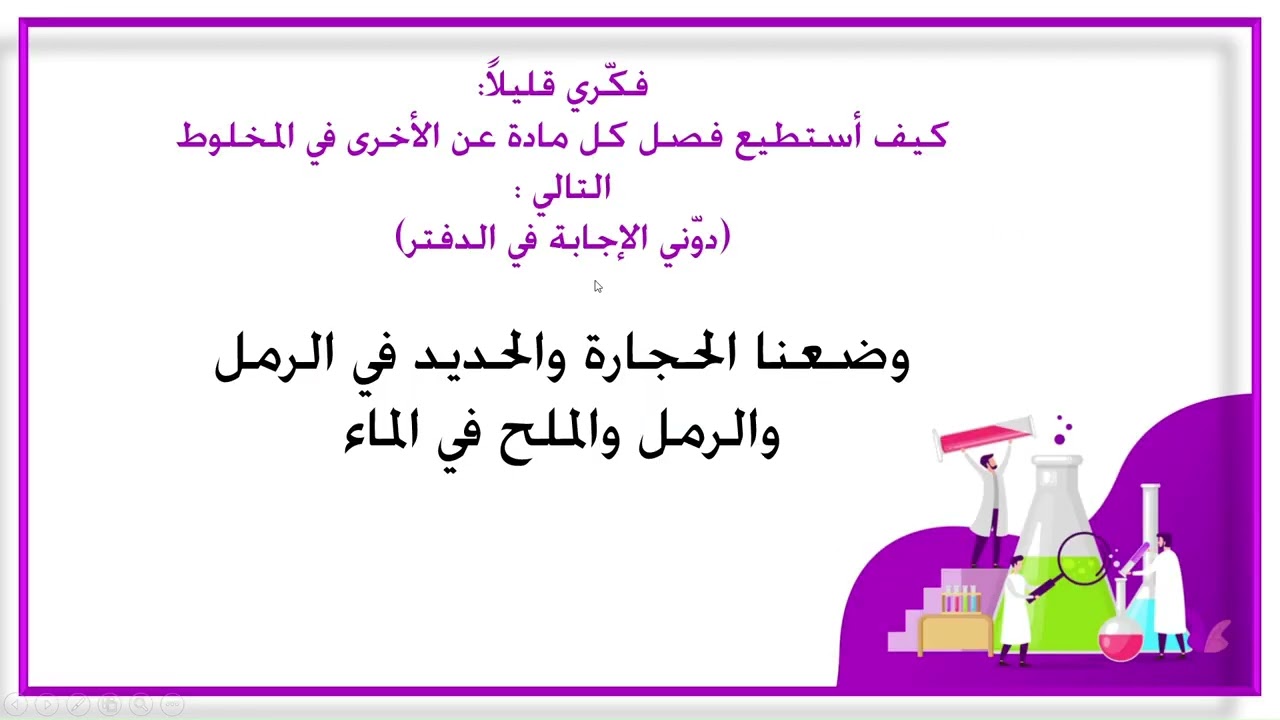 فكّري قليلاً:
كيف أستطيع فصل كل مادة عن الأخرى في المخلوط التالي :
(دوّني الإجابة في الدفتر)

وضعنا الحجارة والحديد في الرمل
والرمل والملح في الماء